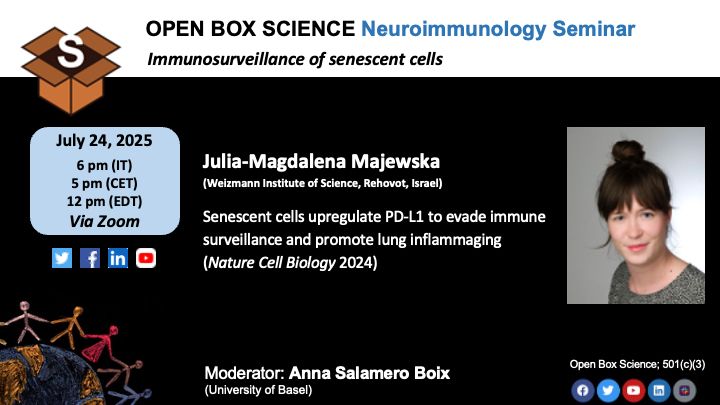 S

OPEN BOX SCIENCE Neuroimmunology Seminar

Immunosurveillance of senescent cells

July 24, 2025
6 pm (IT)
5 pm (CET)
12 pm (EDT)
Via Zoom

Julia-Magdalena Majewska
(Weizmann Institute of Science, Rehovot, Israel)

Senescent cells upregulate PD-L1 to evade immune surveillance and promote lung inflammaging (Nature Cell Biology 2024)

Moderator: Anna Salamero Boix
(University of Basel)

Open Box Science; 501(c)(3)